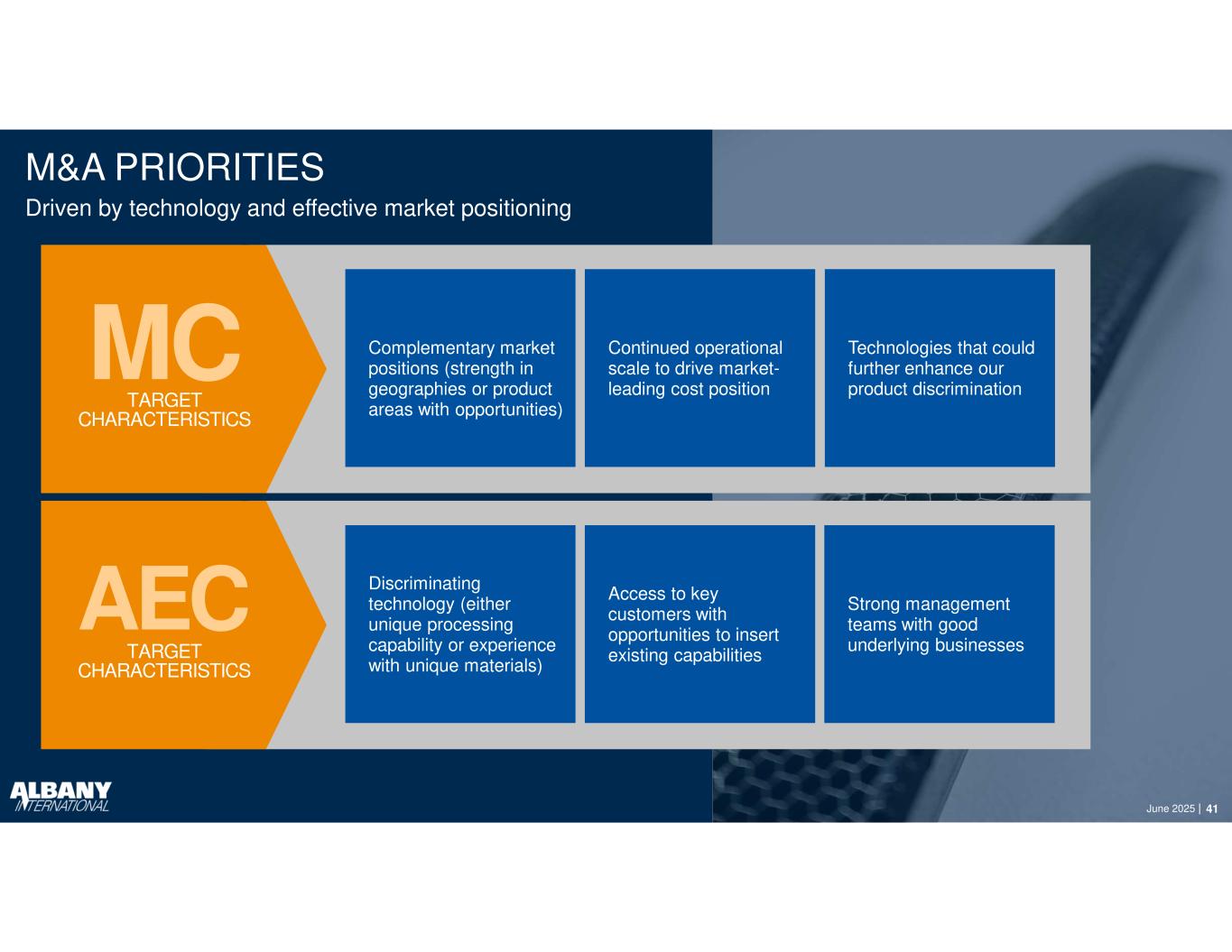 M&A PRIORITIES

Driven by technology and effective market positioning

MC
TARGET CHARACTERISTICS

Complementary market positions (strength in geographies or product areas with opportunities)

Continued operational scale to drive market-leading cost position

Technologies that could further enhance our product discrimination

AEC
TARGET CHARACTERISTICS

Discriminating technology (either unique processing capability or experience with unique materials)

Access to key customers with opportunities to insert existing capabilities

Strong management teams with good underlying businesses

ALBANY INTERNATIONAL

June 2025 | 41